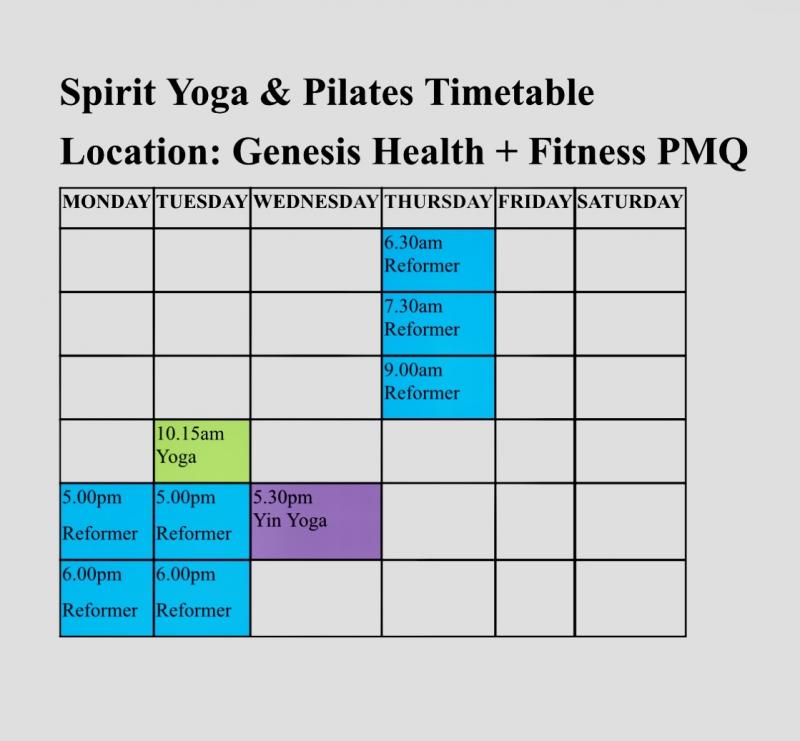 Spirit Yoga & Pilates Timetable

Location: Genesis Health + Fitness PMQ

| MONDAY | TUESDAY | WEDNESDAY | THURSDAY | FRIDAY | SATURDAY |
|---|---|---|---|---|---|
| | | | 6.30am Reformer | | |
| | | | 7.30am Reformer | | |
| | | | 9.00am Reformer | | |
| | 10.15am Yoga | | | | |
| 5.00pm Reformer | 5.00pm Reformer | 5.30pm Yin Yoga | | | |
| 6.00pm Reformer | 6.00pm Reformer | | | | |